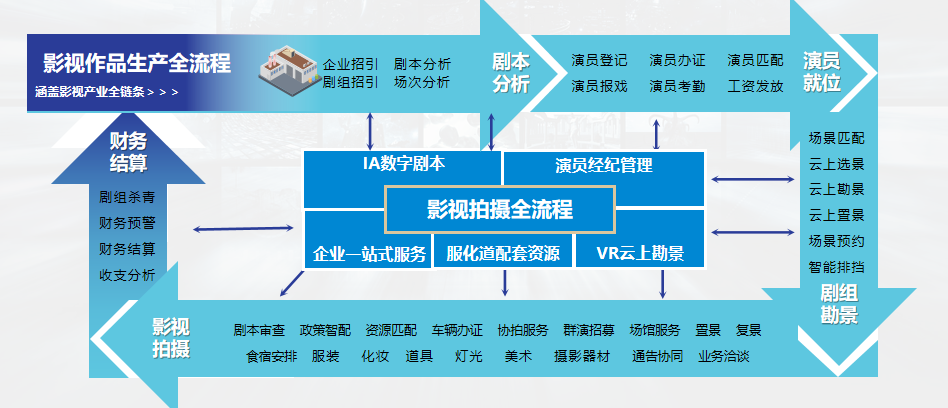 影视作品生产全流程
涵盖影视产业全链条 > > >

企业招引 剧本分析
剧组招引 场次分析

剧本分析

演员登记 演员办证 演员匹配
演员报戏 演员考勤 工资发放

演员就位

财务结算

剧组杀青
财务预警
财务结算
收支分析

IA数字剧本
演员经纪管理
影视拍摄全流程
企业一站式服务
服化道配套资源
VR云上勘景

场景匹配
云上选景
云上勘景
云上置景
场景预约
智能排挡

剧组勘景

影视拍摄

剧本审查 政策智配 资源匹配 车辆办证 协拍服务 群演招募 场馆服务 置景 复景
食宿安排 服装 化妆 道具 灯光 美术 摄影器材 通告协同 业务洽谈